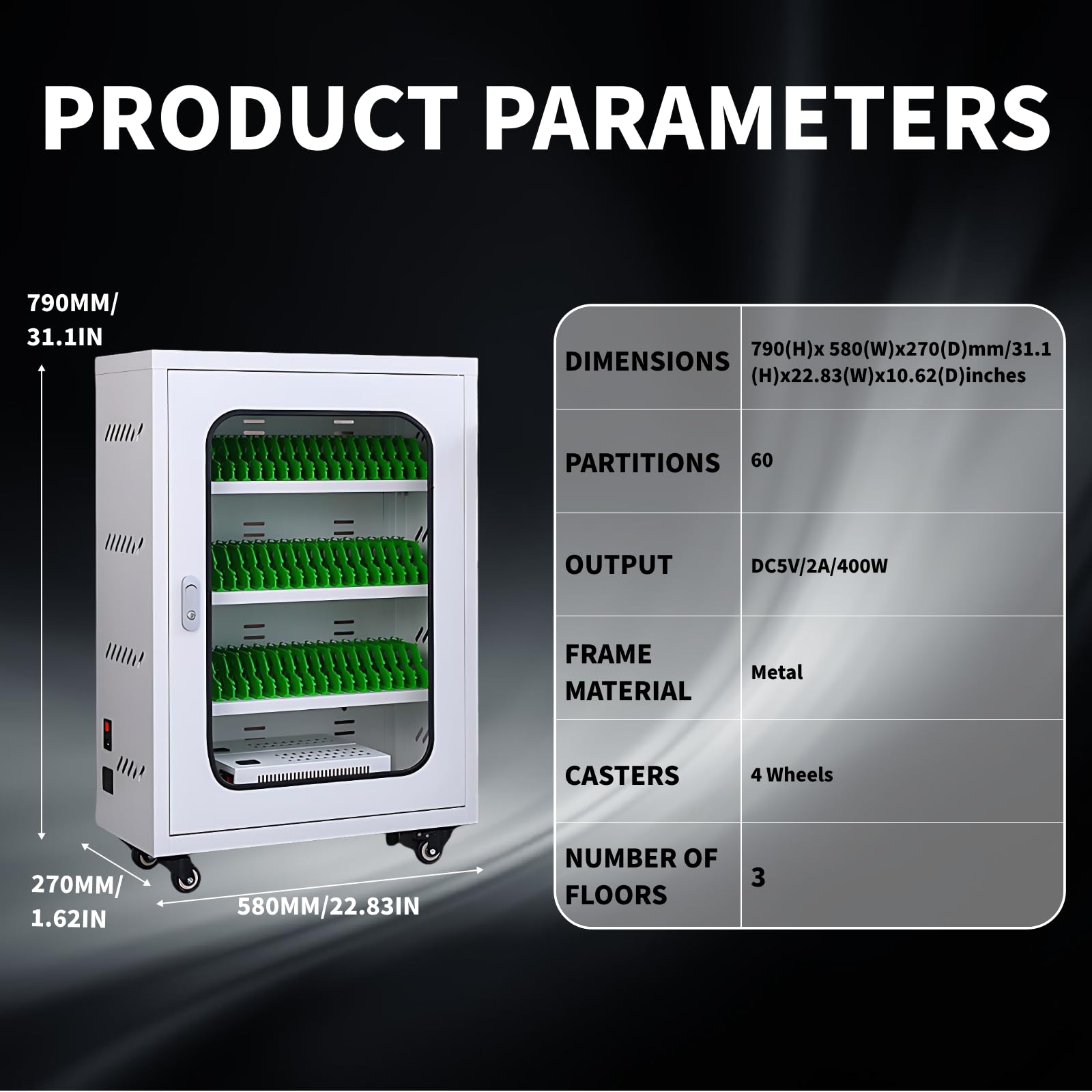 PRODUCT PARAMETERS

790MM/ 31.1IN

270MM/ 1.62IN

580MM/22.83IN

| DIMENSIONS | 790(H)x 580(W)x270(D)mm/31.1 (H)x22.83(W)x10.62(D)inches |
|---|---|
| PARTITIONS | 60 |
| OUTPUT | DC5V/2A/400W |
| FRAME MATERIAL | Metal |
| CASTERS | 4 Wheels |
| NUMBER OF FLOORS | 3 |